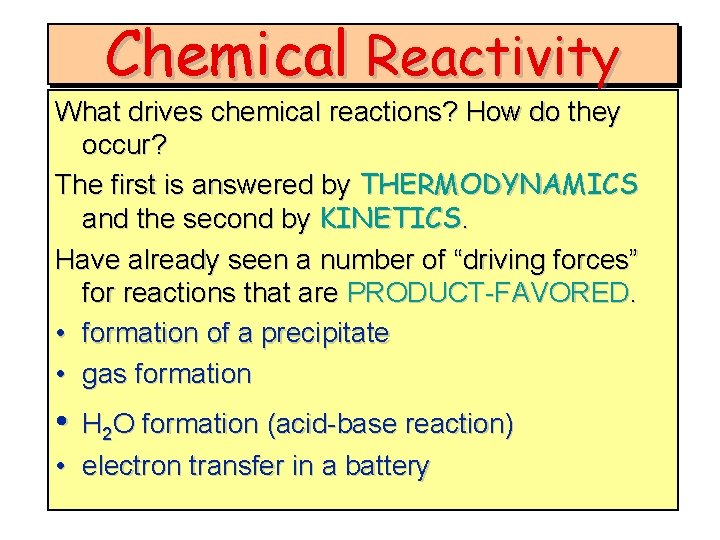 Chemical Reactivity

What drives chemical reactions? How do they occur?

The first is answered by THERMODYNAMICS and the second by KINETICS.

Have already seen a number of “driving forces” for reactions that are PRODUCT-FAVORED.

• formation of a precipitate
• gas formation
• $H_2O$ formation (acid-base reaction)
• electron transfer in a battery